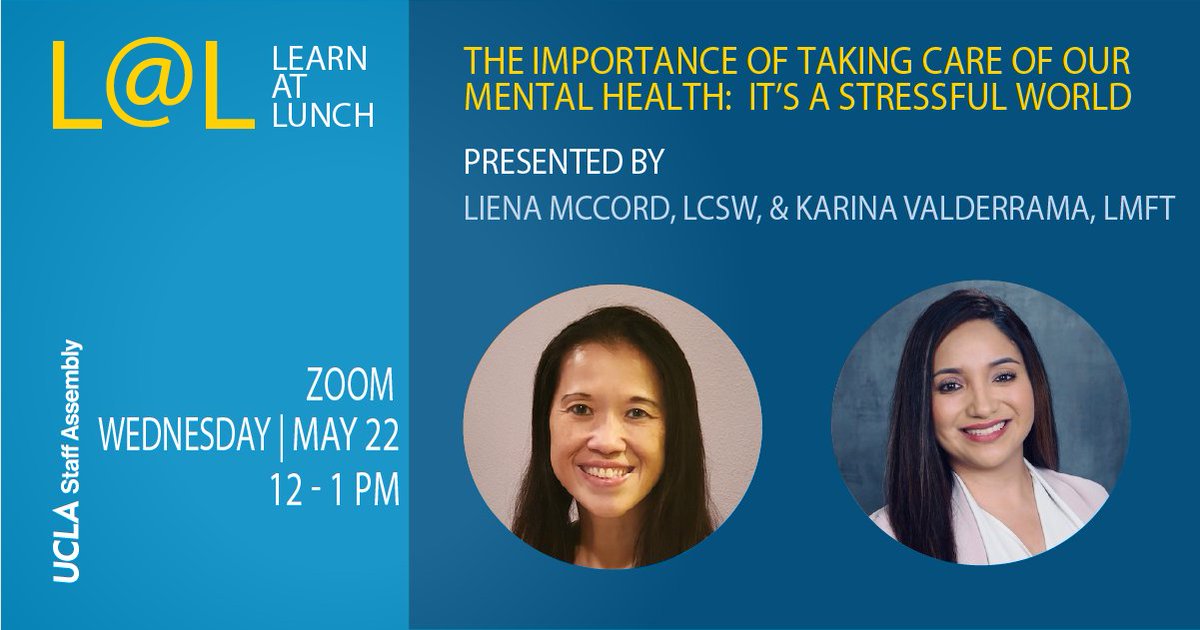 L@L LEARN AT LUNCH

THE IMPORTANCE OF TAKING CARE OF OUR MENTAL HEALTH: IT'S A STRESSFUL WORLD

PRESENTED BY
LIENA MCCORD, LCSW, & KARINA VALDERRAMA, LMFT

UCLA Staff Assembly

ZOOM
WEDNESDAY | MAY 22
12 - 1 PM